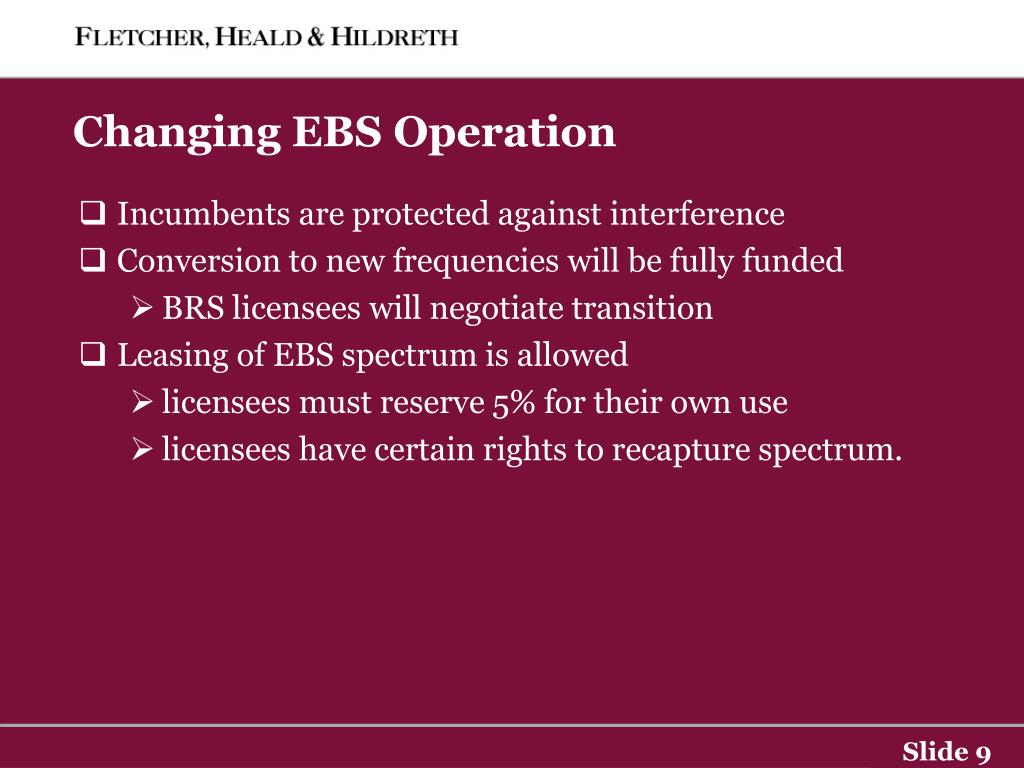 FLETCHER, HEALD & HILDRETH

Changing EBS Operation

❑ Incumbents are protected against interference
❑ Conversion to new frequencies will be fully funded
➢ BRS licensees will negotiate transition
❑ Leasing of EBS spectrum is allowed
➢ licensees must reserve 5% for their own use
➢ licensees have certain rights to recapture spectrum.

Slide 9